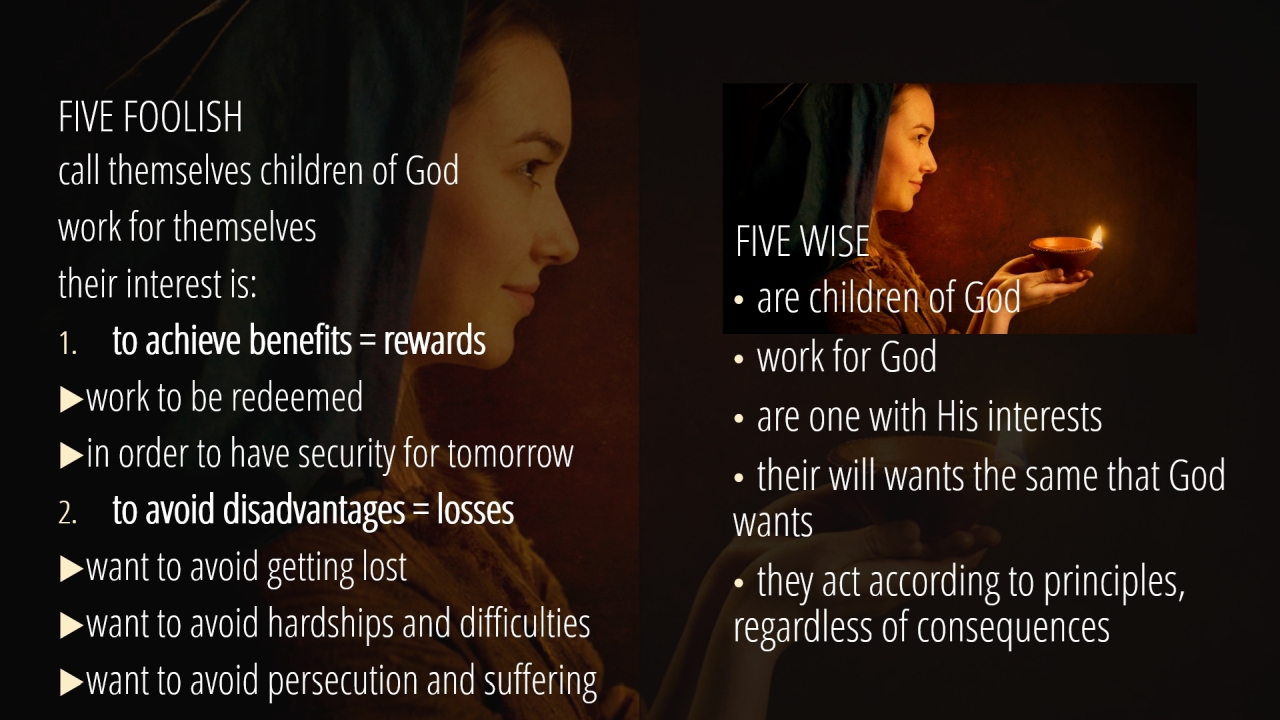 FIVE FOOLISH
call themselves children of God
work for themselves
their interest is:
1. to achieve benefits = rewards
▶work to be redeemed
▶in order to have security for tomorrow
2. to avoid disadvantages = losses
▶want to avoid getting lost
▶want to avoid hardships and difficulties
▶want to avoid persecution and suffering

FIVE WISE
• are children of God
• work for God
• are one with His interests
• their will wants the same that God wants
• they act according to principles, regardless of consequences